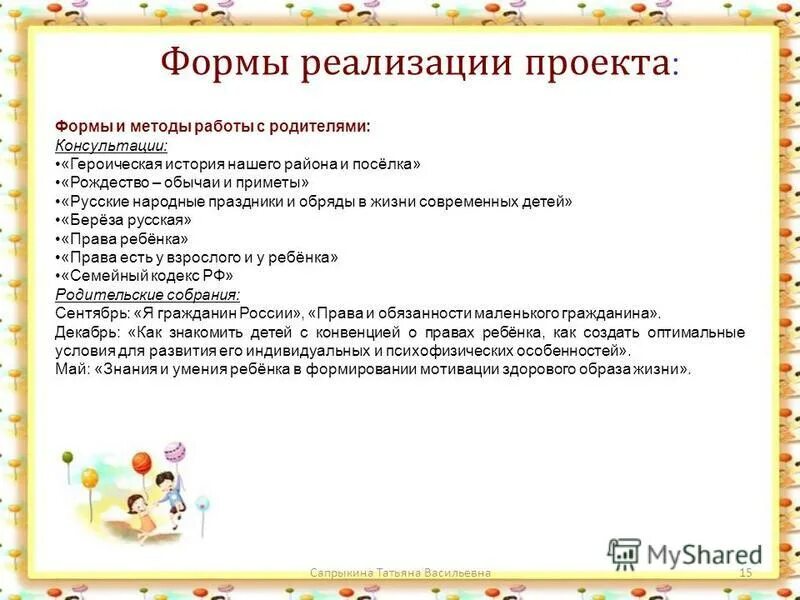 Формы реализации проекта:

Формы и методы работы с родителями:
Консультации:
•«Героическая история нашего района и посёлка»
•«Рождество – обычаи и приметы»
•«Русские народные праздники и обряды в жизни современных детей»
•«Берёза русская»
•«Права ребёнка»
•«Права есть у взрослого и у ребёнка»
•«Семейный кодекс РФ»
Родительские собрания:
Сентябрь: «Я гражданин России», «Права и обязанности маленького гражданина».
Декабрь: «Как знакомить детей с конвенцией о правах ребёнка, как создать оптимальные условия для развития его индивидуальных и психофизических особенностей».
Май: «Знания и умения ребёнка в формировании мотивации здорового образа жизни».

MyShared

Сапрыкина Татьяна Васильевна 15